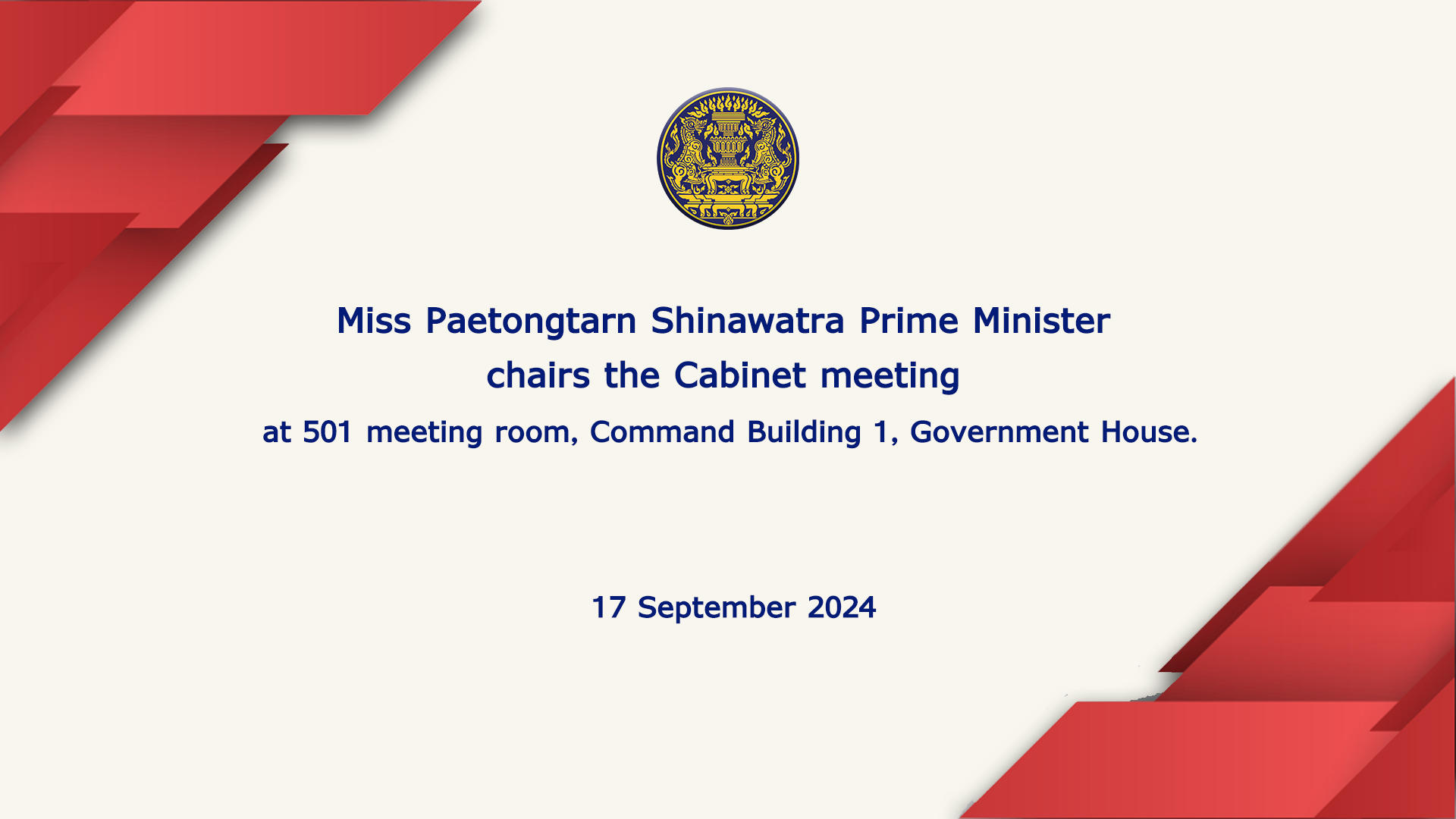 Miss Paetongtarn Shinawatra Prime Minister
chairs the Cabinet meeting
at 501 meeting room, Command Building 1, Government House.

17 September 2024